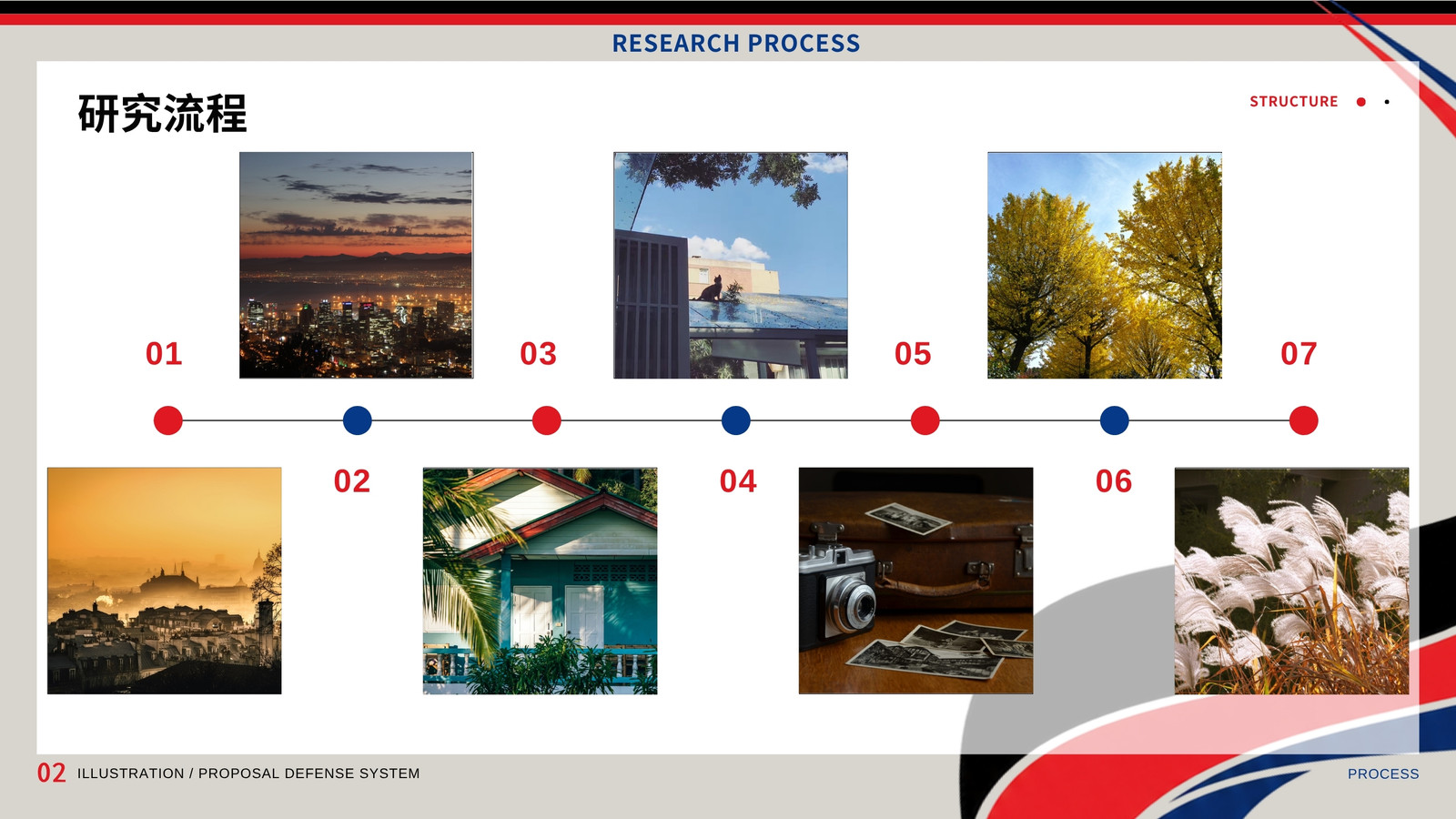 RESEARCH PROCESS

研究流程

STRUCTURE

01

03

05

07

02

04

06

02 ILLUSTRATION / PROPOSAL DEFENSE SYSTEM

PROCESS